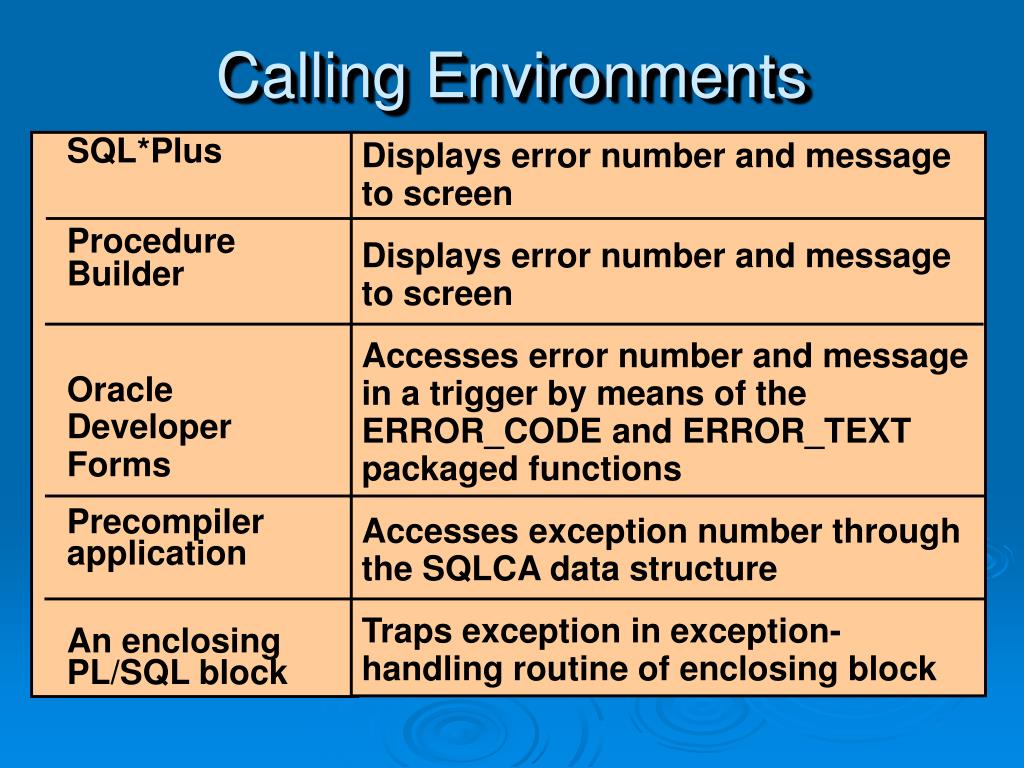 Calling Environments

| SQL*Plus | Displays error number and message to screen |
|---|---|
| Procedure Builder | Displays error number and message to screen |
| Oracle Developer Forms | Accesses error number and message in a trigger by means of the ERROR_CODE and ERROR_TEXT packaged functions |
| Precompiler application | Accesses exception number through the SQLCA data structure |
| An enclosing PL/SQL block | Traps exception in exception-handling routine of enclosing block |